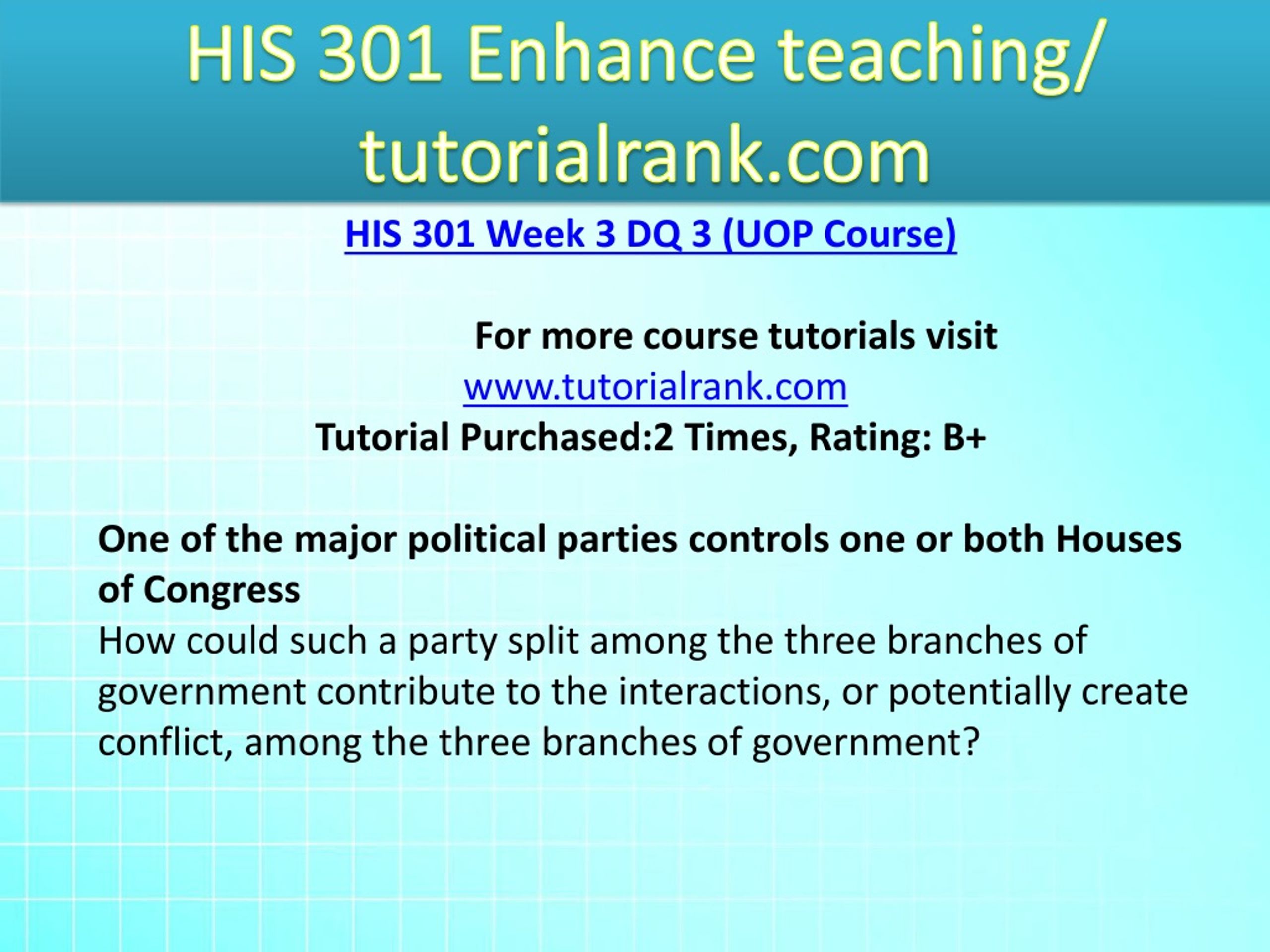 HIS 301 Enhance teaching/ tutorialrank.com

HIS 301 Week 3 DQ 3 (UOP Course)

For more course tutorials visit
www.tutorialrank.com
Tutorial Purchased:2 Times, Rating: B+

One of the major political parties controls one or both Houses of Congress
How could such a party split among the three branches of government contribute to the interactions, or potentially create conflict, among the three branches of government?